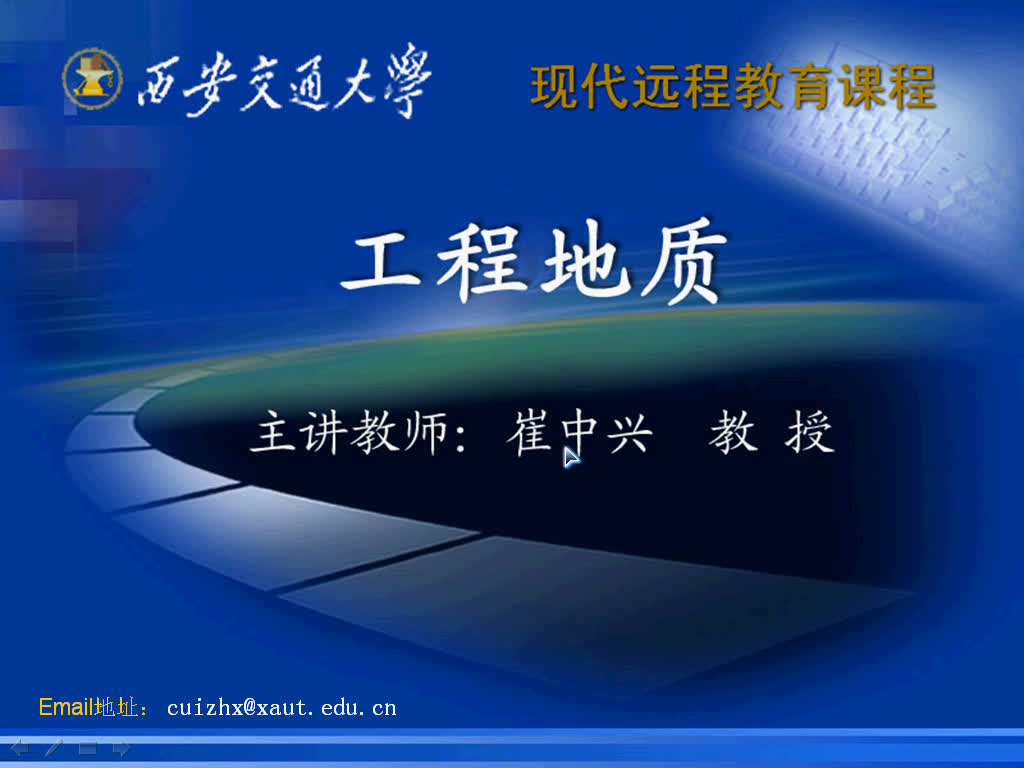 西安交通大學

现代远程教育课程

工程地质

主讲教师：崔中兴 教 授

Email地址： cuizhx@xaut.edu.cn